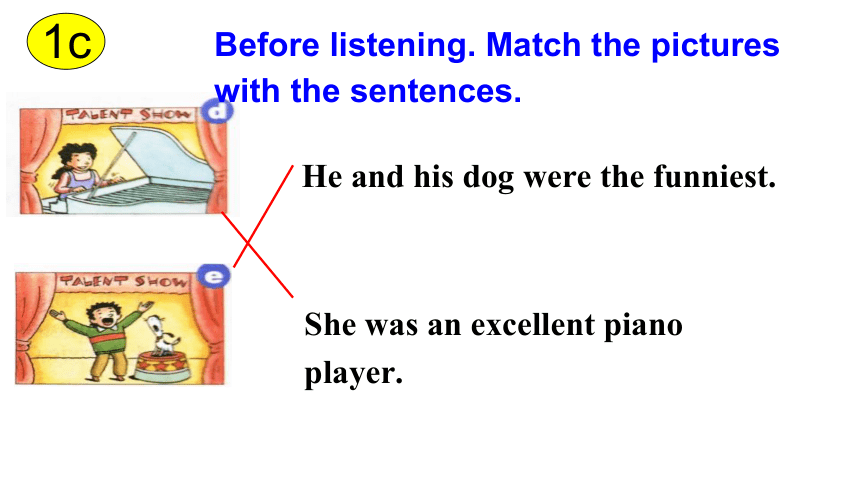 1c

Before listening. Match the pictures with the sentences.

TALENT SHOW d

TALENT SHOW e

He and his dog were the funniest.

She was an excellent piano player.